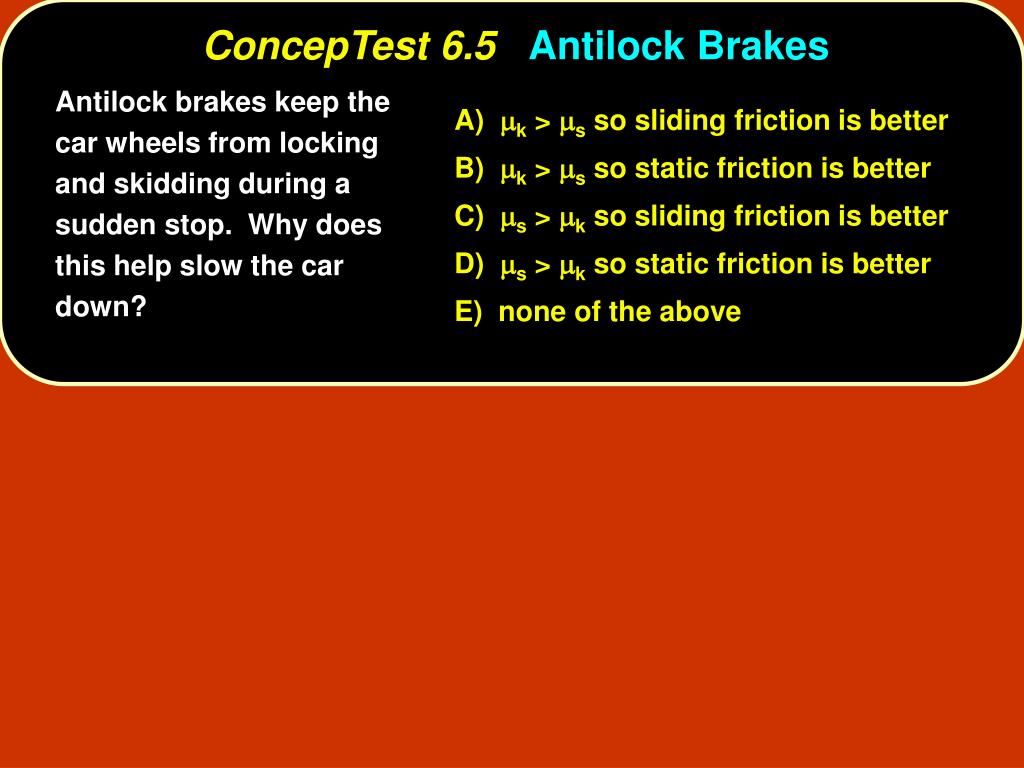 ConcepTest 6.5 Antilock Brakes

Antilock brakes keep the car wheels from locking and skidding during a sudden stop. Why does this help slow the car down?

A) $\mu_k > \mu_s$ so sliding friction is better
B) $\mu_k > \mu_s$ so static friction is better
C) $\mu_s > \mu_k$ so sliding friction is better
D) $\mu_s > \mu_k$ so static friction is better
E) none of the above